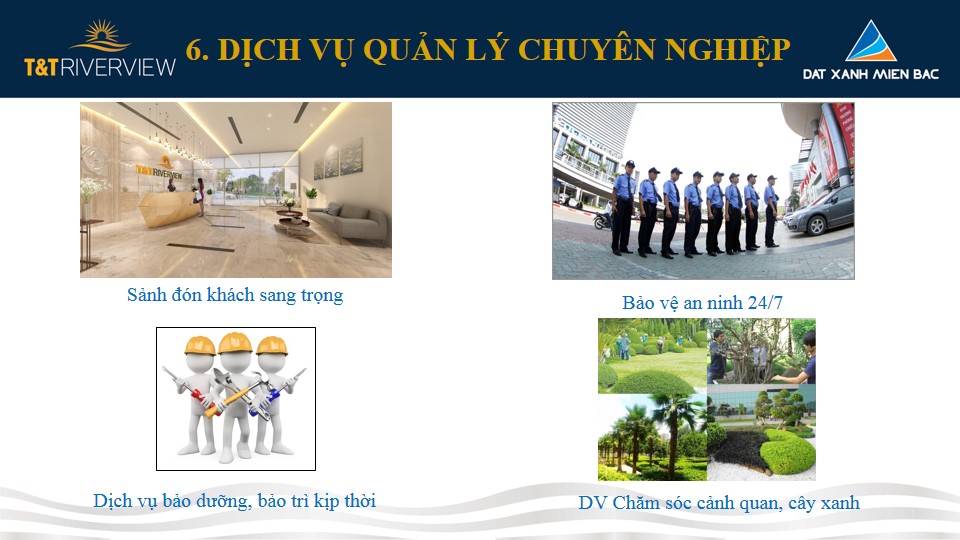 T&T RIVERVIEW

6. DỊCH VỤ QUẢN LÝ CHUYÊN NGHIỆP

DAT XANH MIEN BAC

T&T RIVERVIEW

Sảnh đón khách sang trọng

Bảo vệ an ninh 24/7

Dịch vụ bảo dưỡng, bảo trì kịp thời

DV Chăm sóc cảnh quan, cây xanh